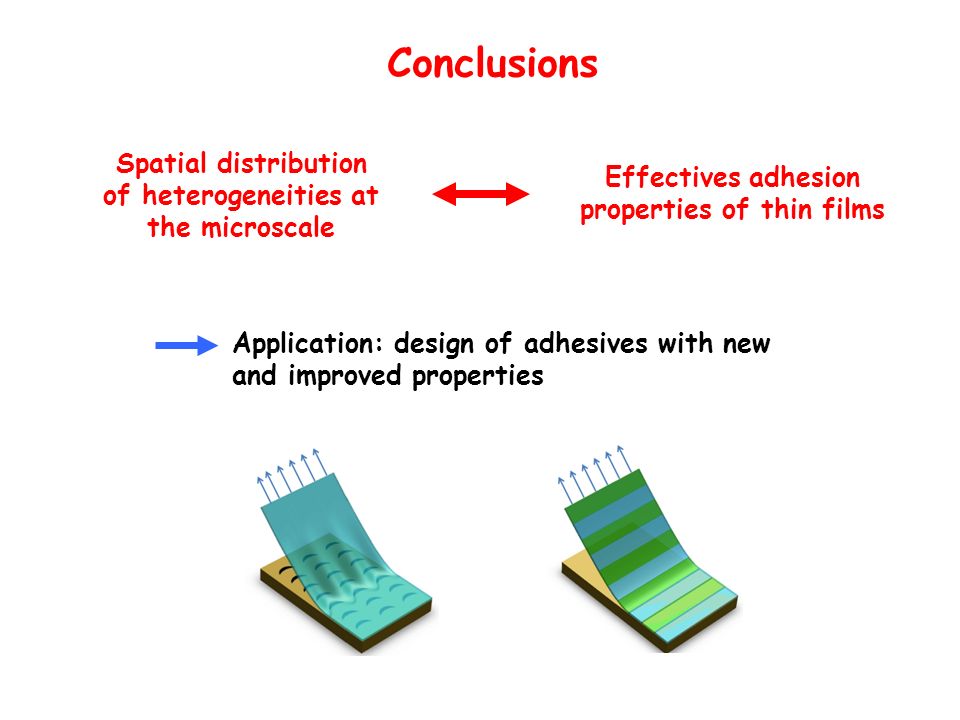 Conclusions

Spatial distribution of heterogeneities at the microscale

Effectives adhesion properties of thin films

Application: design of adhesives with new and improved properties